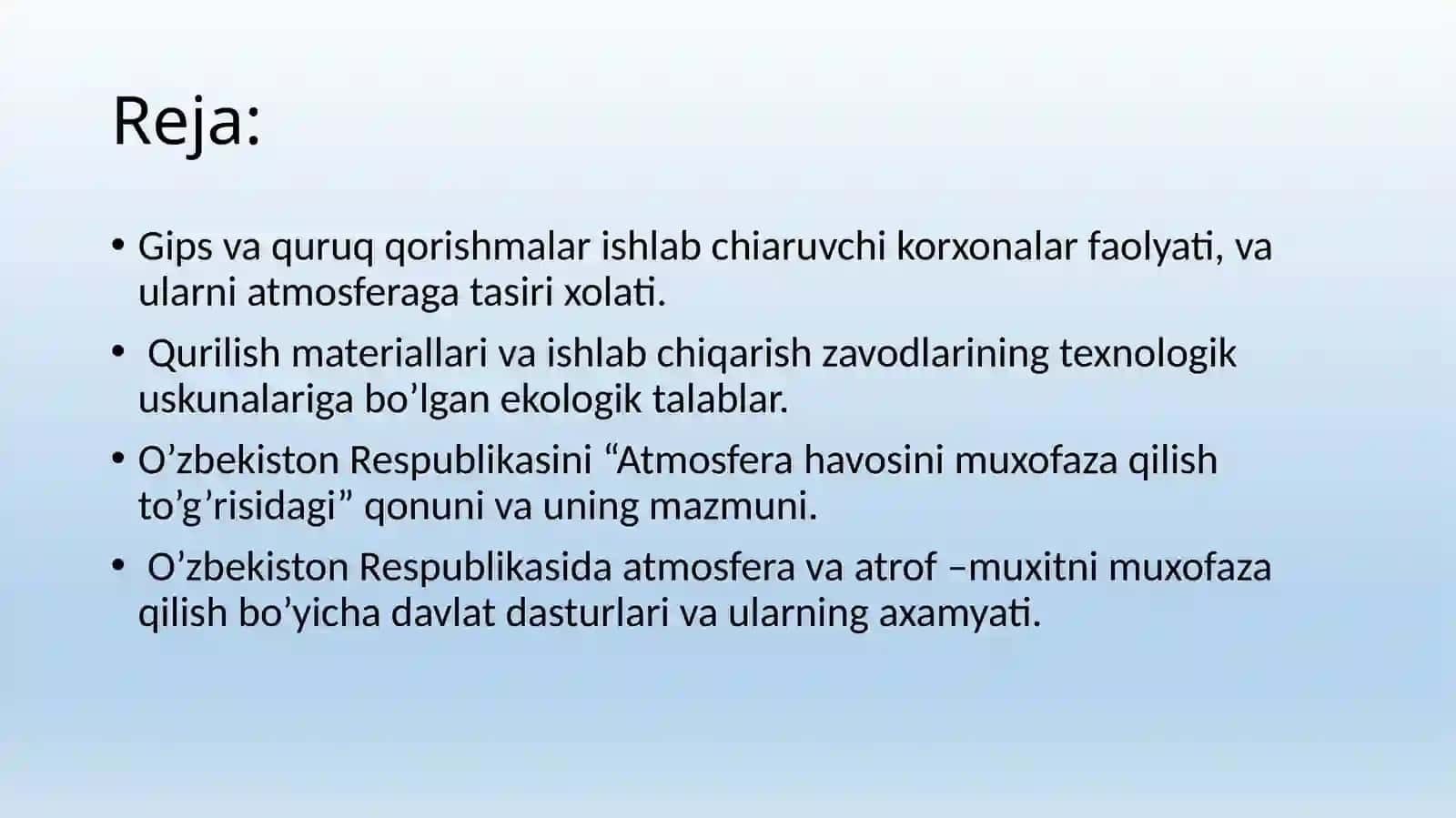 Reja:

• Gips va quruq qorishmalar ishlab chiaruvchi korxonalar faolyati, va ularni atmosferaga tasiri xolati.

• Qurilish materiallari va ishlab chiqarish zavodlarining texnologik uskunalariga bo’lgan ekologik talablar.

• O’zbekiston Respublikasini “Atmosfera havosini muxofaza qilish to’g’risidagi” qonuni va uning mazmuni.

• O’zbekiston Respublikasida atmosfera va atrof –muxitni muxofaza qilish bo’yicha davlat dasturlari va ularning axamyati.